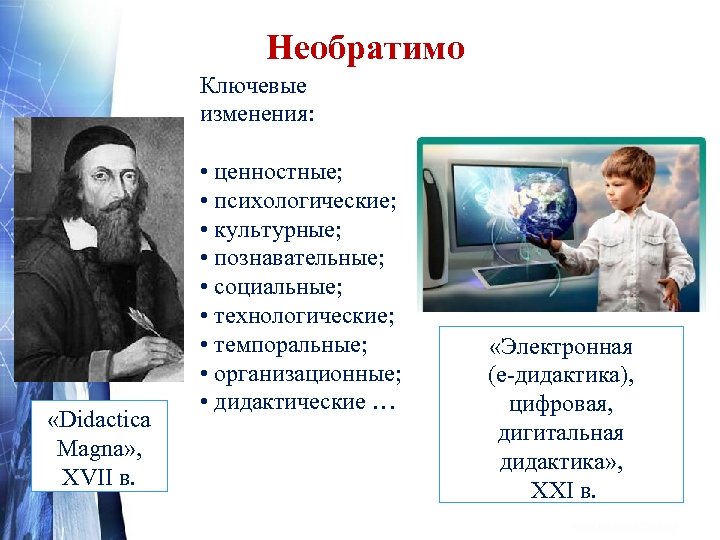 Необратимо

Ключевые изменения:

• ценностные;
• психологические;
• культурные;
• познавательные;
• социальные;
• технологические;
• темпоральные;
• организационные;
• дидактические …

«Didactica Magna», XVII в.

«Электронная (е-дидактика), цифровая, дигитальная дидактика», XXI в.